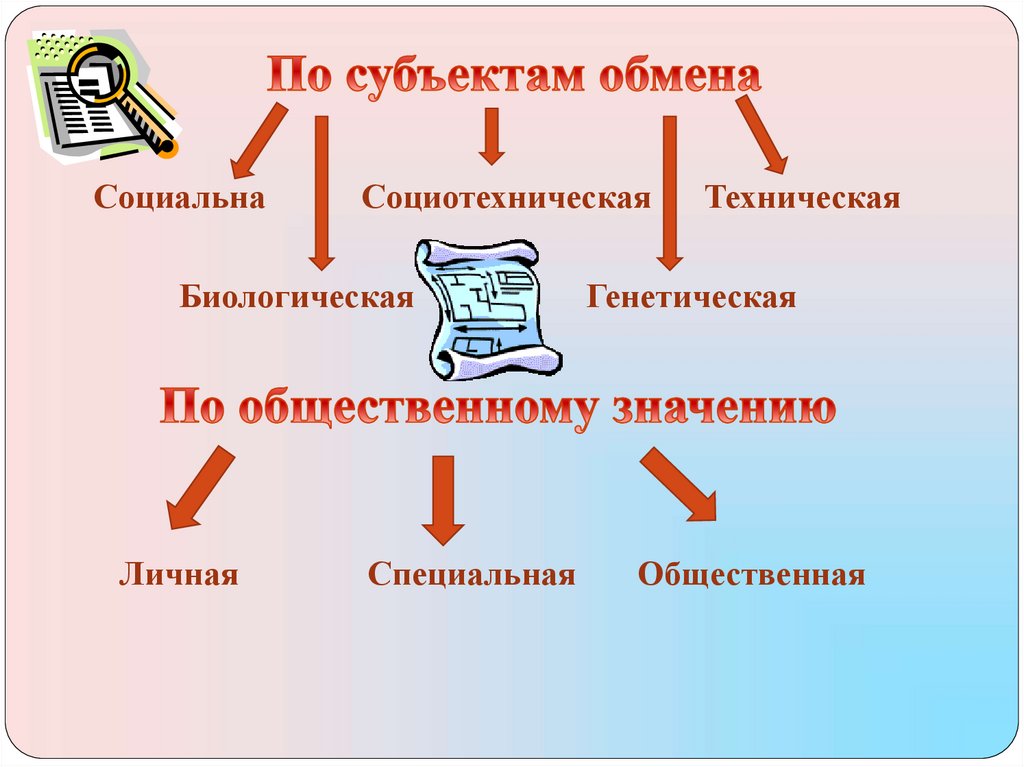 По субъектам обмена

Социальна

Социотехническая

Техническая

Биологическая

Генетическая

По общественному значению

Личная

Специальная

Общественная